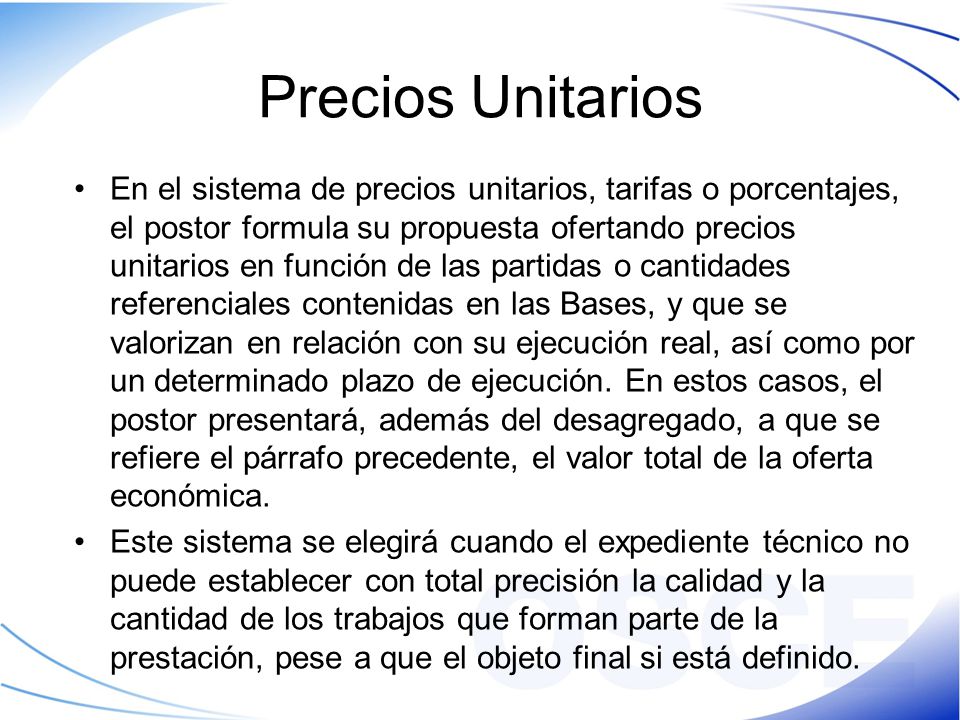 Precios Unitarios

• En el sistema de precios unitarios, tarifas o porcentajes, el postor formula su propuesta ofertando precios unitarios en función de las partidas o cantidades referenciales contenidas en las Bases, y que se valorizan en relación con su ejecución real, así como por un determinado plazo de ejecución. En estos casos, el postor presentará, además del desagregado, a que se refiere el párrafo precedente, el valor total de la oferta económica.

• Este sistema se elegirá cuando el expediente técnico no puede establecer con total precisión la calidad y la cantidad de los trabajos que forman parte de la prestación, pese a que el objeto final si está definido.

OSCE